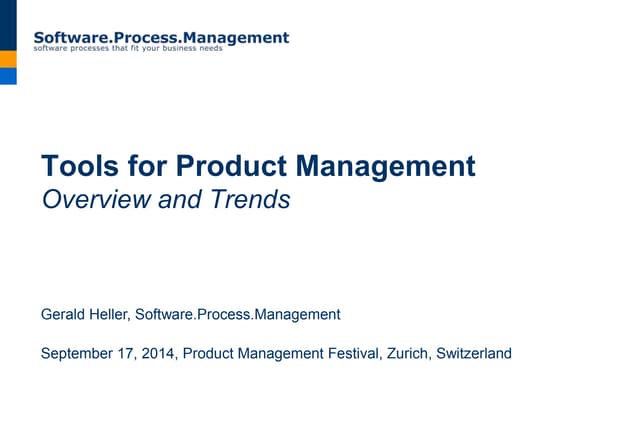 Software.Process.Management
software processes that fit your business needs

Tools for Product Management
Overview and Trends

Gerald Heller, Software.Process.Management

September 17, 2014, Product Management Festival, Zurich, Switzerland